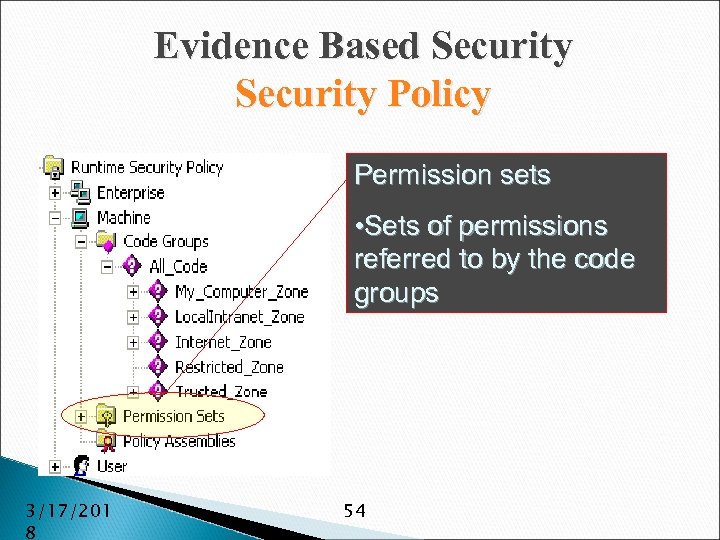 Evidence Based Security
Security Policy

Runtime Security Policy
Enterprise
Machine
Code Groups
All_Code
My_Computer_Zone
LocalIntranet_Zone
Internet_Zone
Restricted_Zone
Trusted_Zone
Permission Sets
Policy Assemblies
User

Permission sets

•Sets of permissions referred to by the code groups

3/17/2018

54